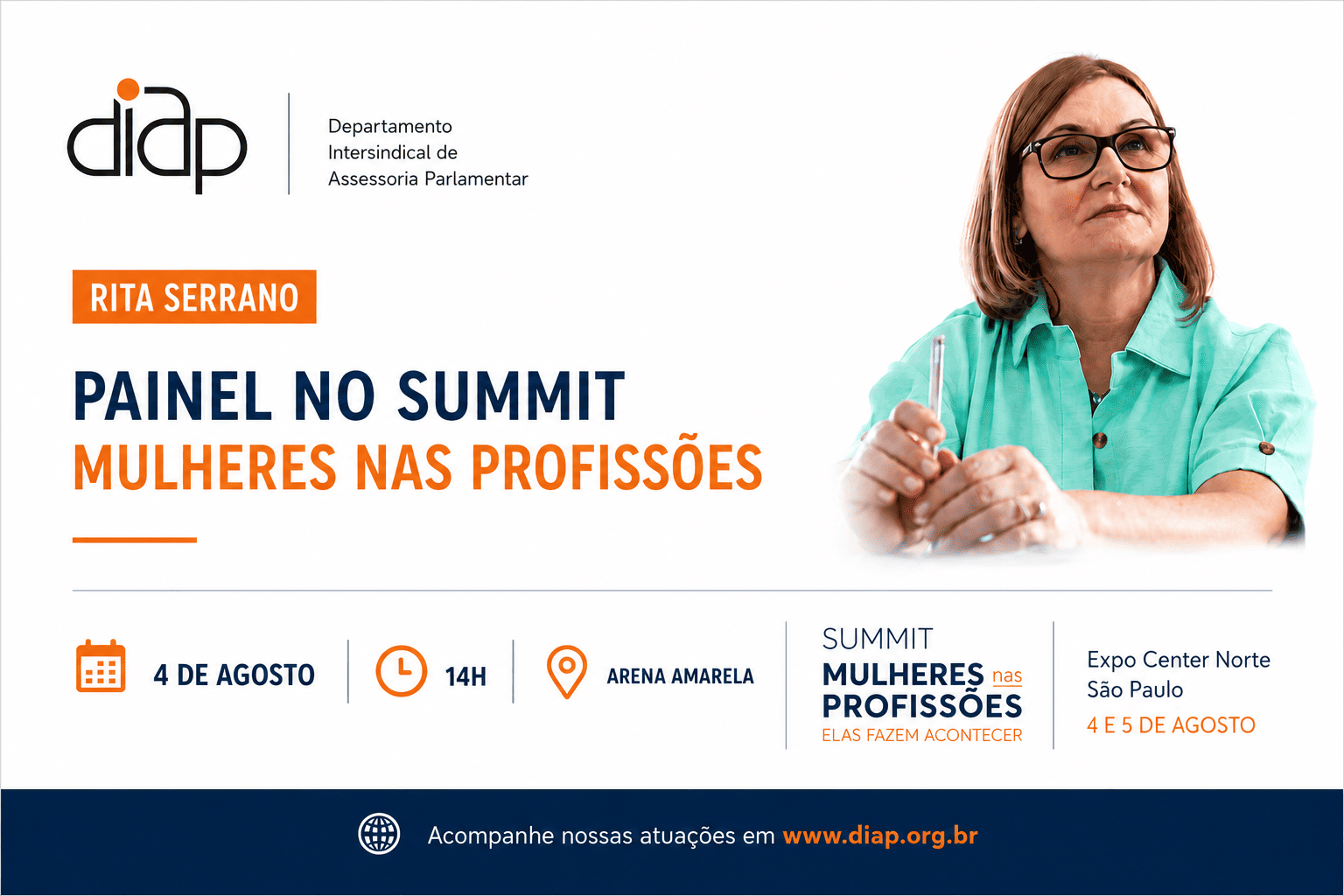 diap

Departamento
Intersindical de
Assessoria Parlamentar

RITA SERRANO

PAINEL NO SUMMIT
MULHERES NAS PROFISSÕES

4 DE AGOSTO

14H

ARENA AMARELA

SUMMIT
MULHERES nas
PROFISSÕES
ELAS FAZEM ACONTECER

Expo Center Norte
São Paulo
4 E 5 DE AGOSTO

Acompanhe nossas atuações em www.diap.org.br